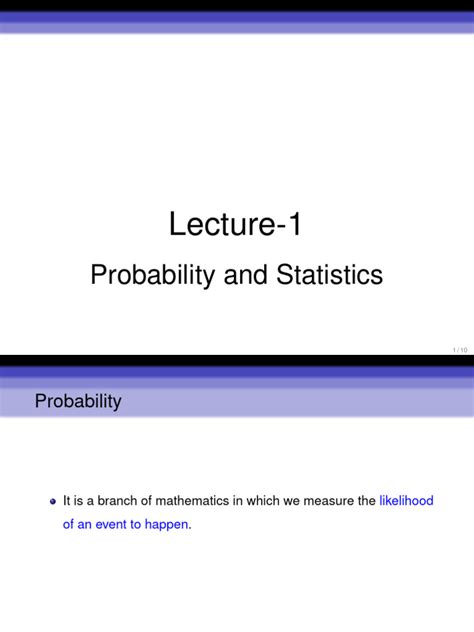 Lecture-1

Probability and Statistics

1 / 10

Probability

It is a branch of mathematics in which we measure the likelihood of an event to happen.